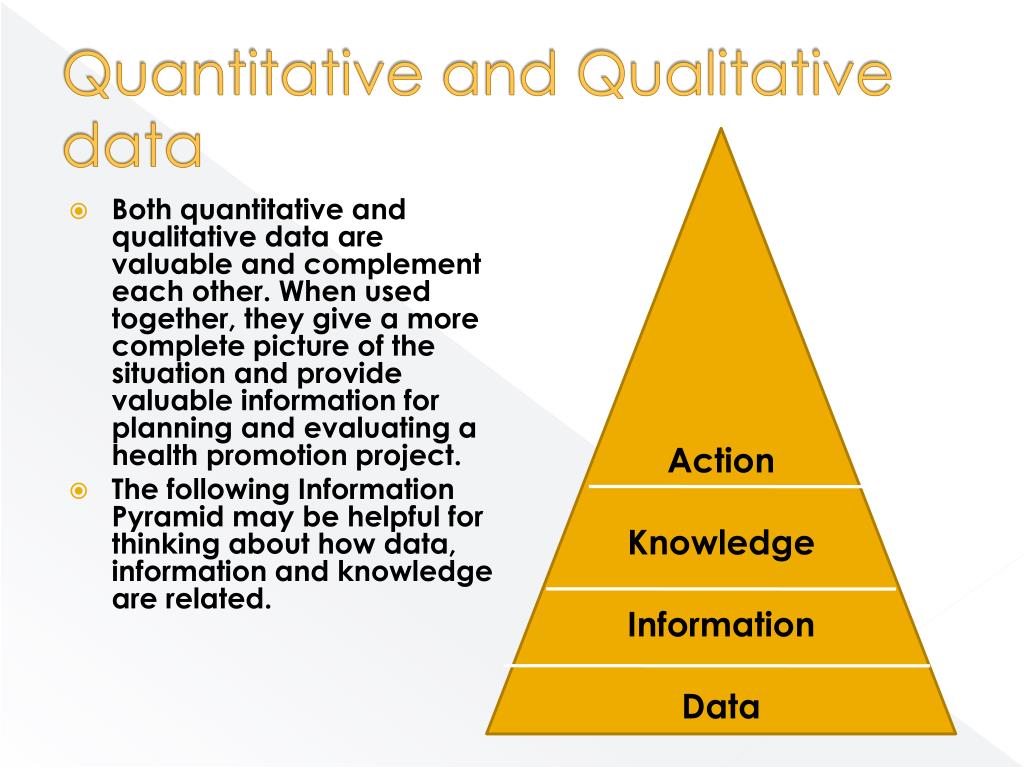 Quantitative and Qualitative data

Both quantitative and qualitative data are valuable and complement each other. When used together, they give a more complete picture of the situation and provide valuable information for planning and evaluating a health promotion project.

The following Information Pyramid may be helpful for thinking about how data, information and knowledge are related.

Action

Knowledge

Information

Data